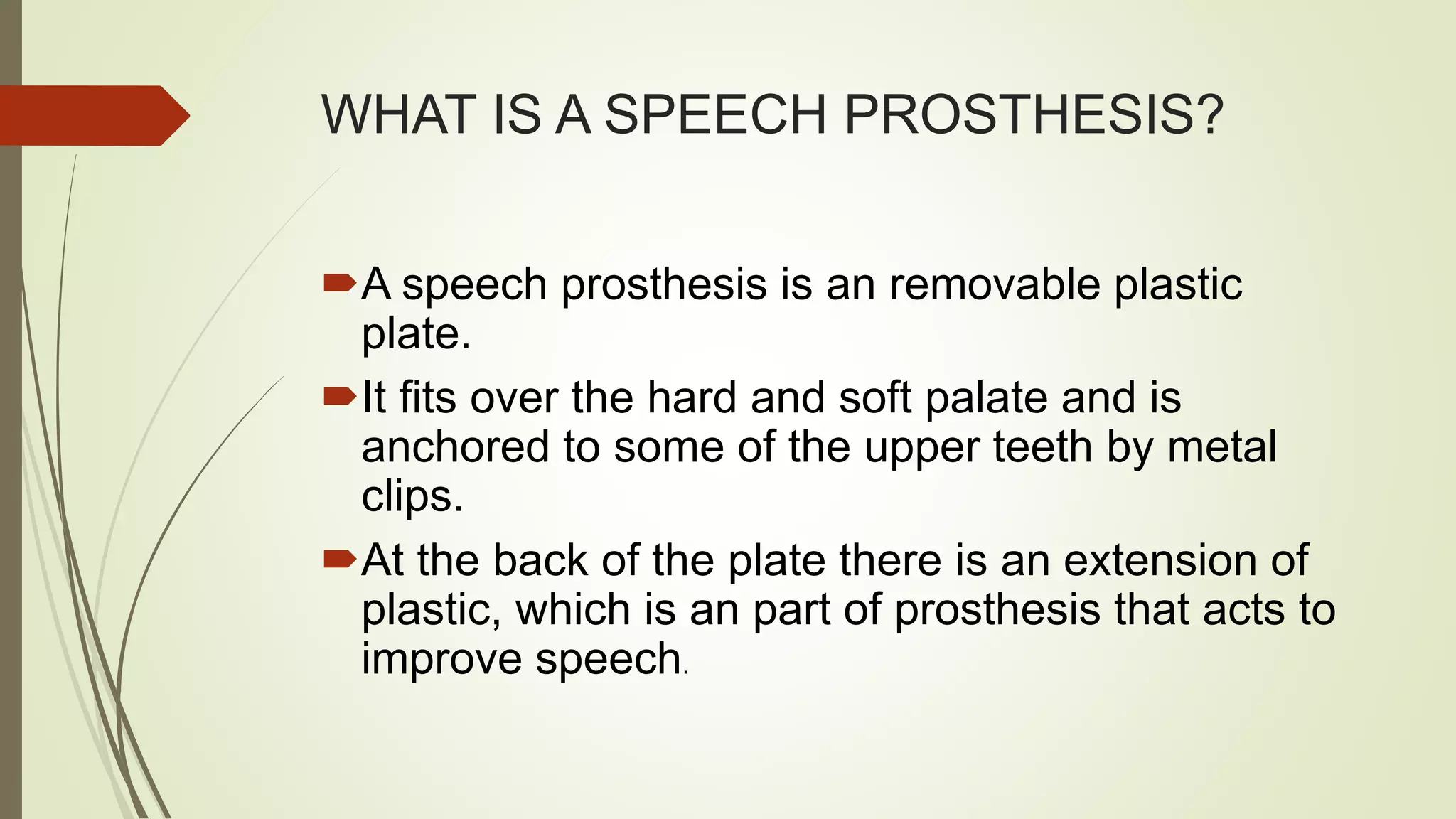 WHAT IS A SPEECH PROSTHESIS?

A speech prosthesis is an removable plastic plate.

It fits over the hard and soft palate and is anchored to some of the upper teeth by metal clips.

At the back of the plate there is an extension of plastic, which is an part of prosthesis that acts to improve speech.